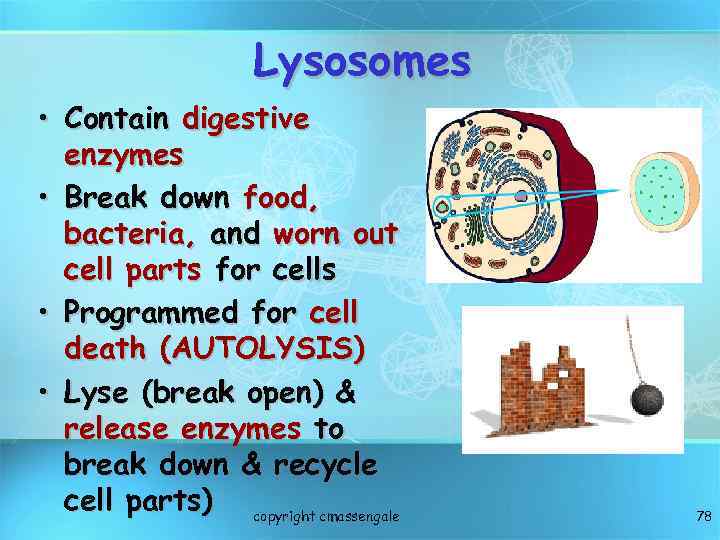 Lysosomes

• Contain digestive enzymes
• Break down food, bacteria, and worn out cell parts for cells
• Programmed for cell death (AUTOLYSIS)
• Lyse (break open) & release enzymes to break down & recycle cell parts)

copyright cmassengale

78